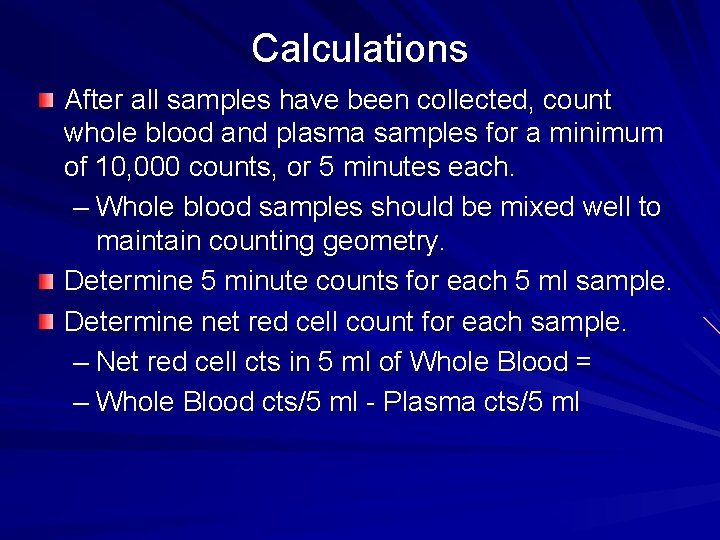 Calculations

After all samples have been collected, count whole blood and plasma samples for a minimum of 10,000 counts, or 5 minutes each.

– Whole blood samples should be mixed well to maintain counting geometry.

Determine 5 minute counts for each 5 ml sample.

Determine net red cell count for each sample.

– Net red cell cts in 5 ml of Whole Blood =

– Whole Blood cts/5 ml - Plasma cts/5 ml